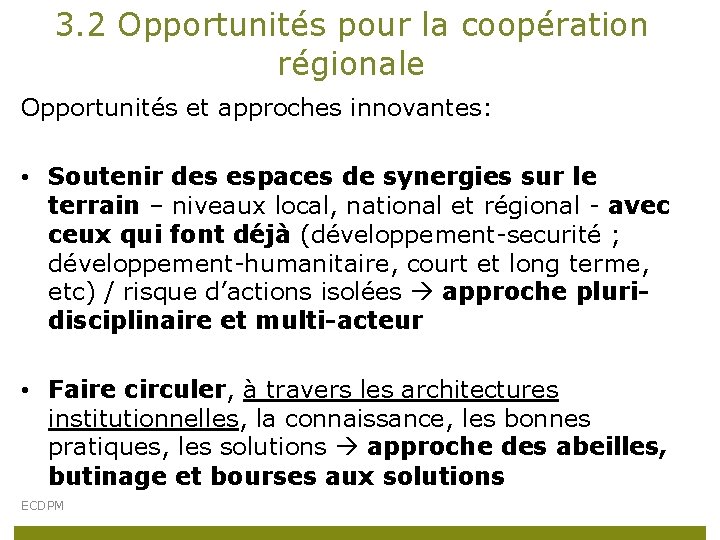 3.2 Opportunités pour la coopération régionale

Opportunités et approches innovantes:

• Soutenir des espaces de synergies sur le terrain – niveaux local, national et régional - avec ceux qui font déjà (développement-securité ; développement-humanitaire, court et long terme, etc) / risque d'actions isolées → approche pluri-disciplinaire et multi-acteur

• Faire circuler, à travers les architectures institutionnelles, la connaissance, les bonnes pratiques, les solutions → approche des abeilles, butinage et bourses aux solutions

ECDPM